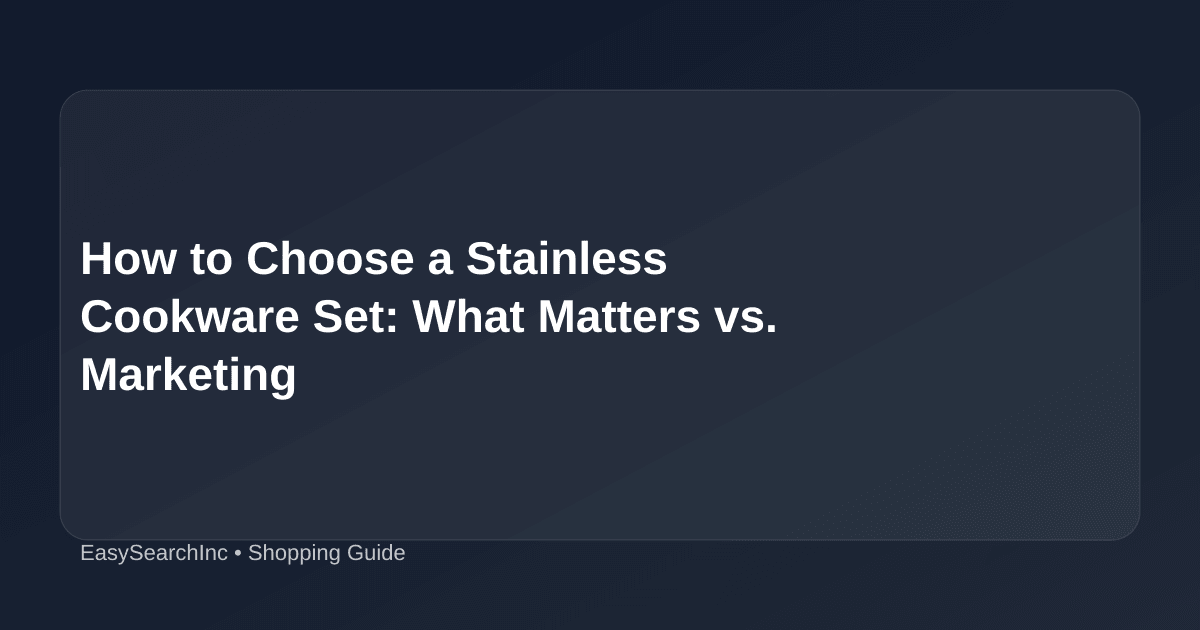 How to Choose a Stainless Cookware Set: What Matters vs. Marketing

EasySearchInc • Shopping Guide